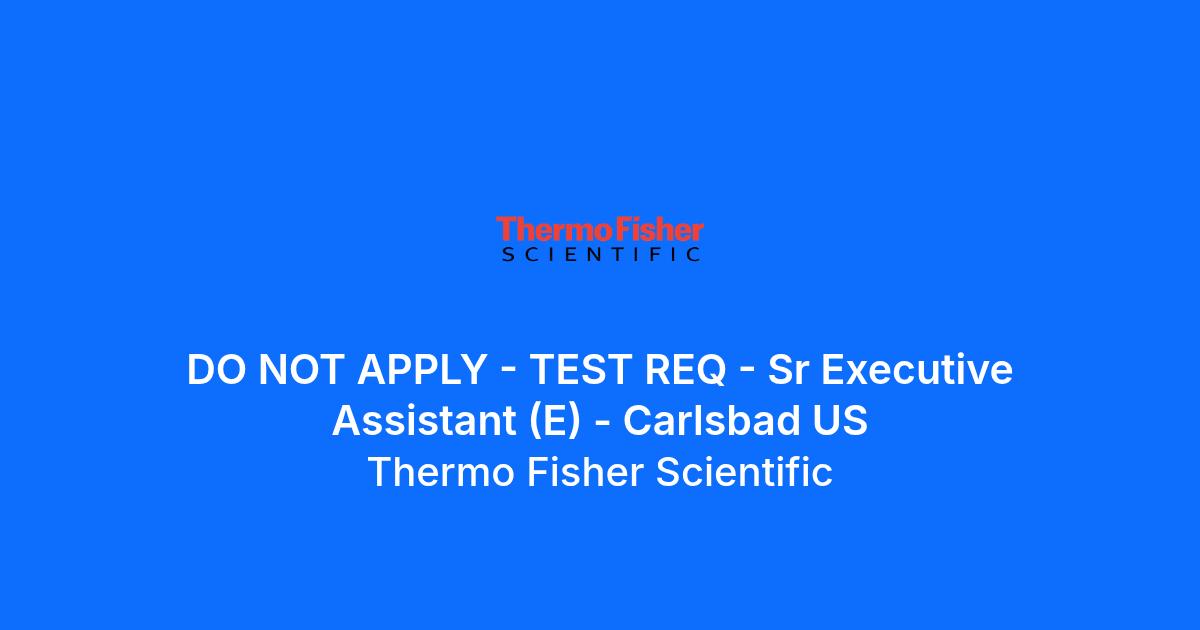 ThermoFisher
SCIENTIFIC

DO NOT APPLY - TEST REQ - Sr Executive Assistant (E) - Carlsbad US

Thermo Fisher Scientific